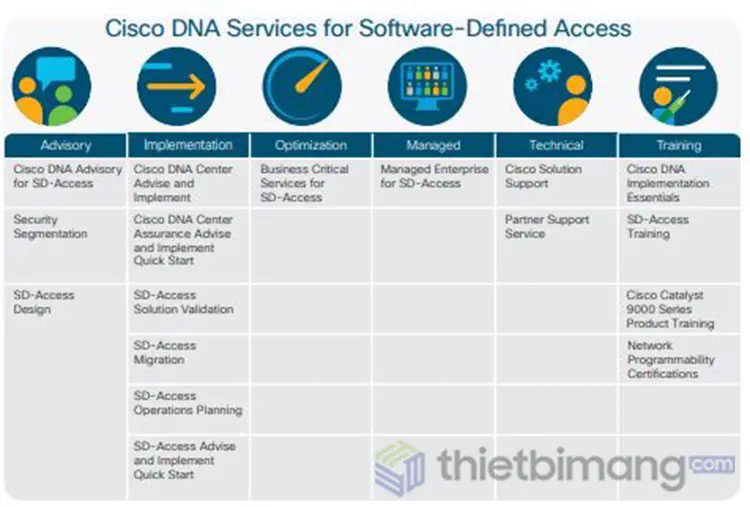 Cisco DNA Services for Software-Defined Access

| Advisory | Implementation | Optimization | Managed | Technical | Training |
|---|---|---|---|---|---|
| Cisco DNA Advisory for SD-Access | Cisco DNA Center Advise and Implement | Business Critical Services for SD-Access | Managed Enterprise for SD-Access | Cisco Solution Support | Cisco DNA Implementation Essentials |
| Security Segmentation | Cisco DNA Center Assurance Advise and Implement Quick Start | | | Partner Support Service | SD-Access Training |
| SD-Access Design | SD-Access Solution Validation | | | | Cisco Catalyst 9000 Series Product Training |
| | SD-Access Migration | | | | Network Programmability Certifications |
| | SD-Access Operations Planning | | | | |
| | SD-Access Advise and Implement Quick Start | | | | |

thietbimang.com